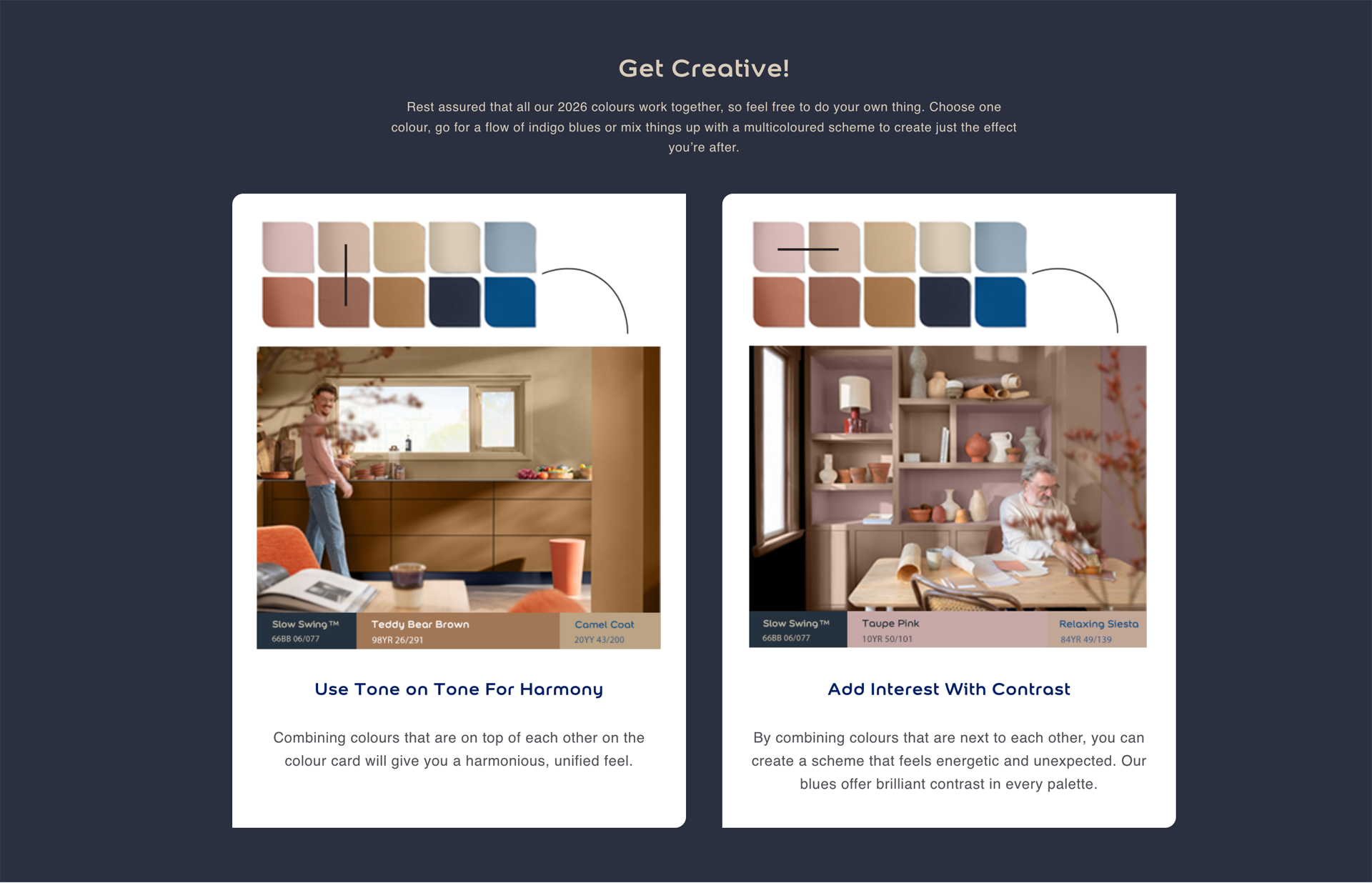 Get Creative!

Rest assured that all our 2026 colours work together, so feel free to do your own thing. Choose one colour, go for a flow of indigo blues or mix things up with a multicoloured scheme to create just the effect you're after.

Slow Swing™
66BB 06/077

Teddy Bear Brown
98YR 26/291

Camel Coat
20YY 43/200

Use Tone on Tone For Harmony

Combining colours that are on top of each other on the colour card will give you a harmonious, unified feel.

Slow Swing™
66BB 06/077

Taupe Pink
10YR 50/101

Relaxing Siesta
84YR 49/139

Add Interest With Contrast

By combining colours that are next to each other, you can create a scheme that feels energetic and unexpected. Our blues offer brilliant contrast in every palette.